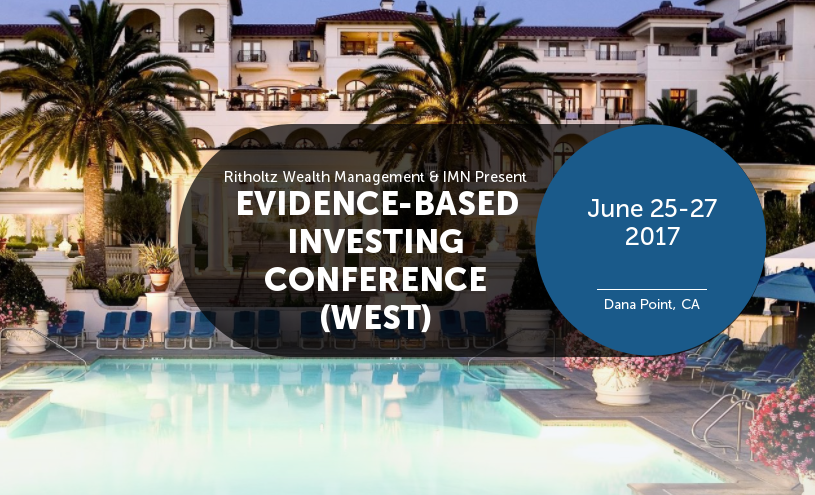 Ritholtz Wealth Management & IMN Present
EVIDENCE-BASED INVESTING CONFERENCE (WEST)

June 25-27
2017

Dana Point, CA